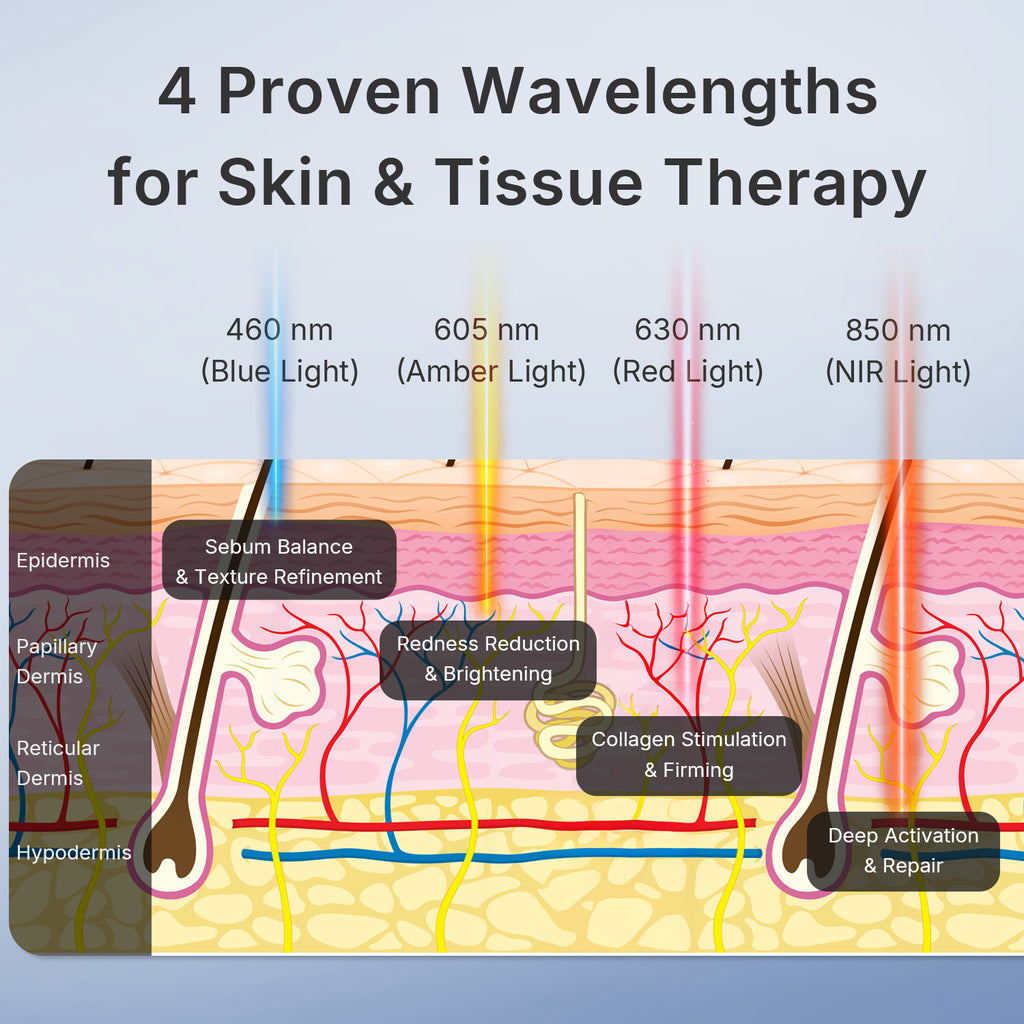 4 Proven Wavelengths for Skin & Tissue Therapy

460 nm (Blue Light)

605 nm (Amber Light)

630 nm (Red Light)

850 nm (NIR Light)

Epidermis

Papillary Dermis

Reticular Dermis

Hypodermis

Sebum Balance & Texture Refinement

Redness Reduction & Brightening

Collagen Stimulation & Firming

Deep Activation & Repair